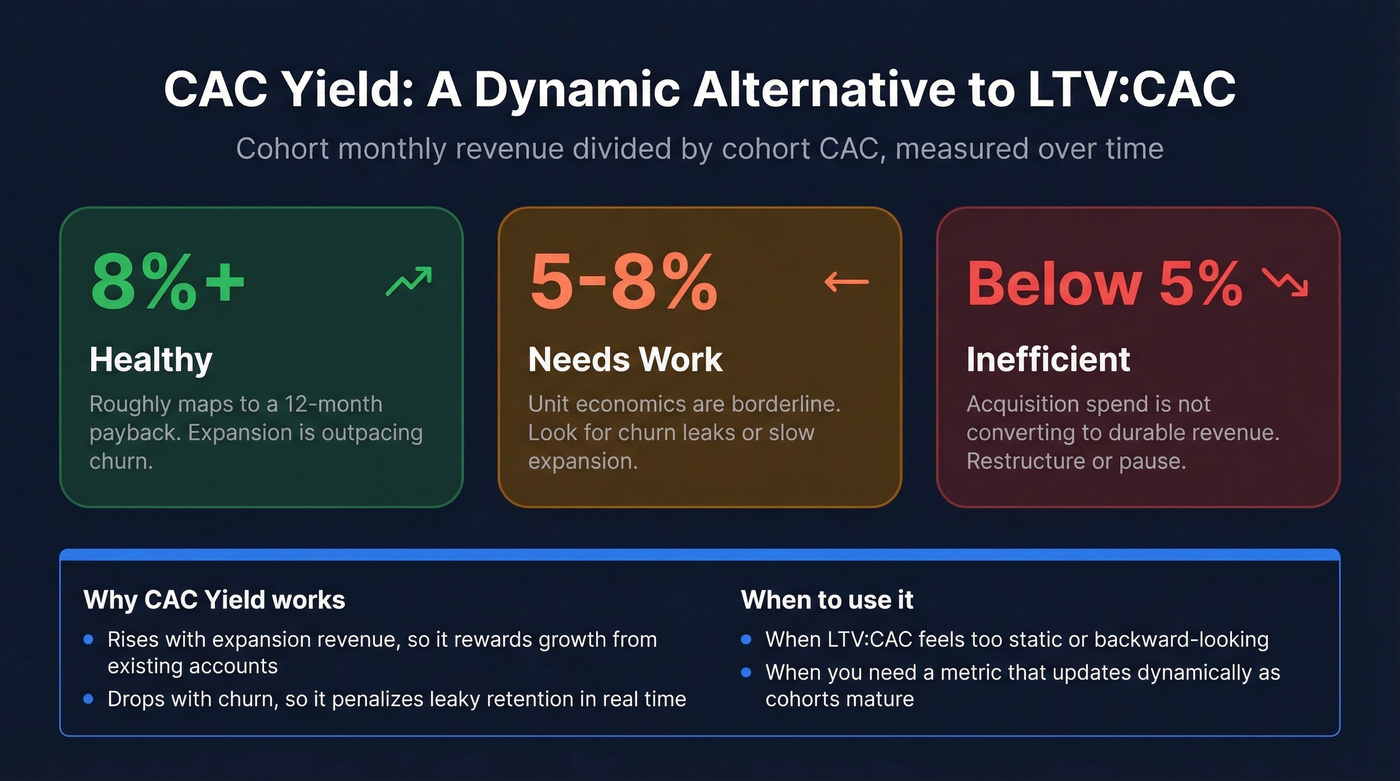 CAC Yield: A Dynamic Alternative to LTV:CAC

Cohort monthly revenue divided by cohort CAC, measured over time

8%+

Healthy

Roughly maps to a 12-month payback. Expansion is outpacing churn.

5-8%

Needs Work

Unit economics are borderline. Look for churn leaks or slow expansion.

Below 5%

Inefficient

Acquisition spend is not converting to durable revenue. Restructure or pause.

Why CAC Yield works

- Rises with expansion revenue, so it rewards growth from existing accounts
- Drops with churn, so it penalizes leaky retention in real time

When to use it

- When LTV:CAC feels too static or backward-looking
- When you need a metric that updates dynamically as cohorts mature